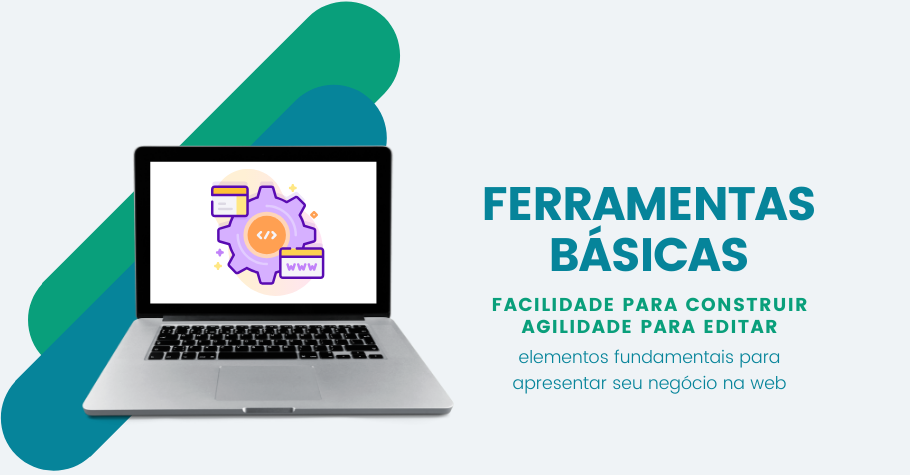 </>
WWW

FERRAMENTAS BÁSICAS

FACILIDADE PARA CONSTRUIR
AGILIDADE PARA EDITAR

elementos fundamentais para apresentar seu negócio na web